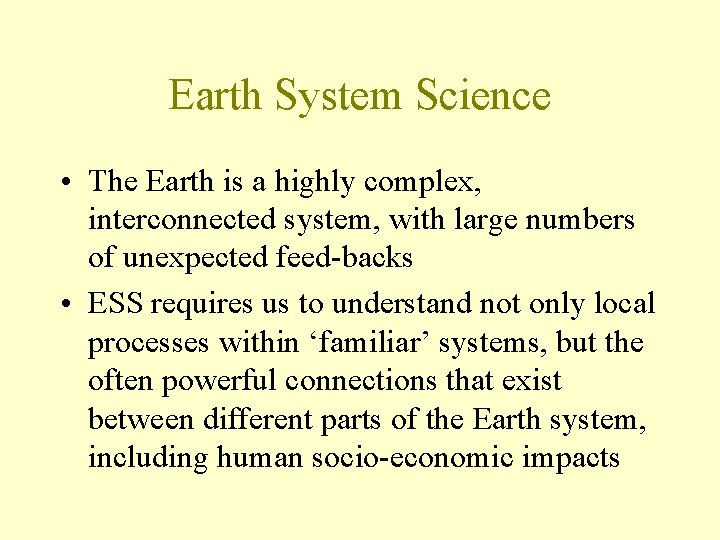 Earth System Science

• The Earth is a highly complex, interconnected system, with large numbers of unexpected feed-backs

• ESS requires us to understand not only local processes within ‘familiar’ systems, but the often powerful connections that exist between different parts of the Earth system, including human socio-economic impacts